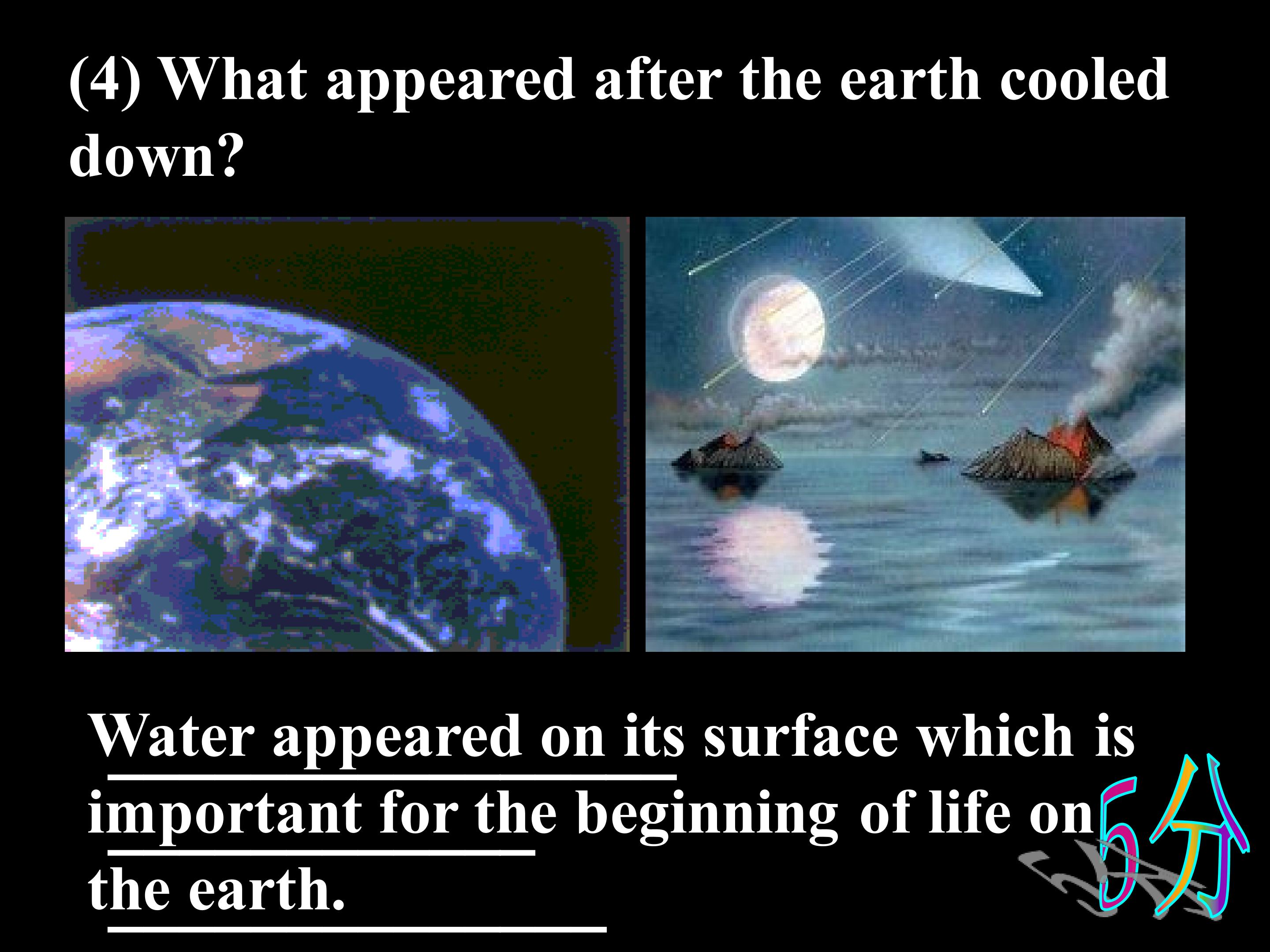 (4) What appeared after the earth cooled down?

Water appeared on its surface which is important for the beginning of life on the earth.

5分